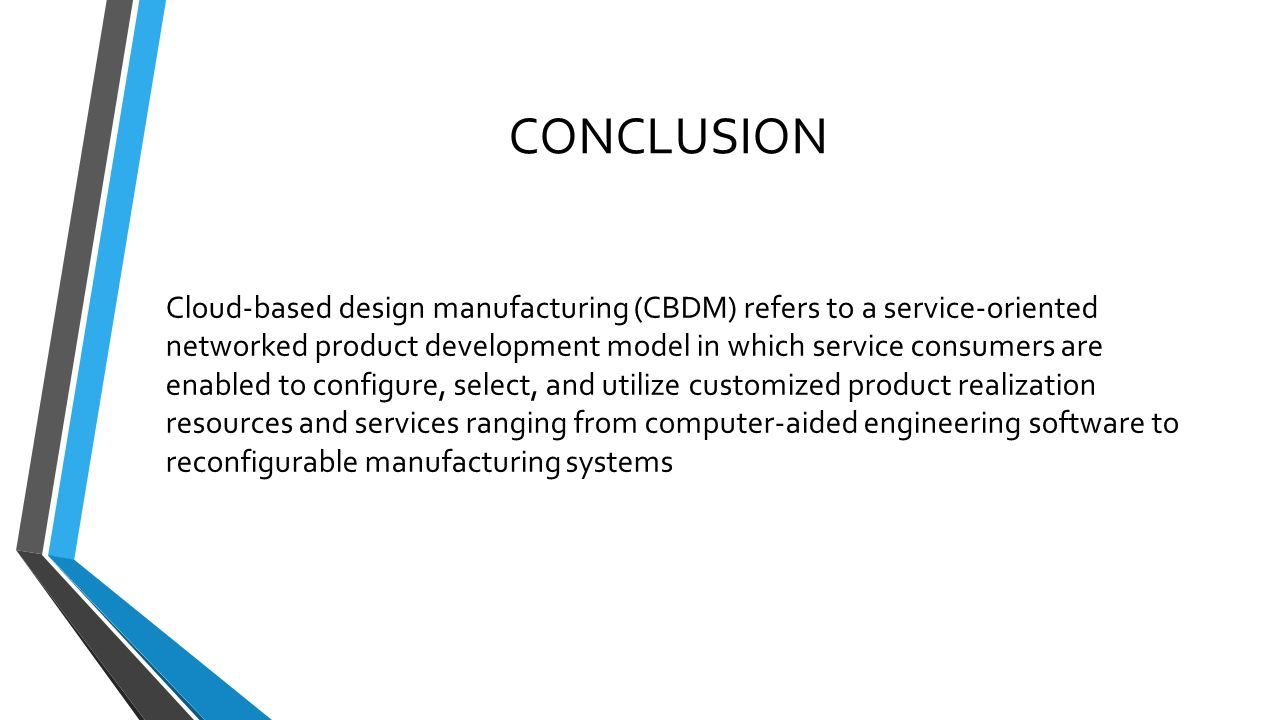 CONCLUSION

Cloud-based design manufacturing (CBDM) refers to a service-oriented networked product development model in which service consumers are enabled to configure, select, and utilize customized product realization resources and services ranging from computer-aided engineering software to reconfigurable manufacturing systems